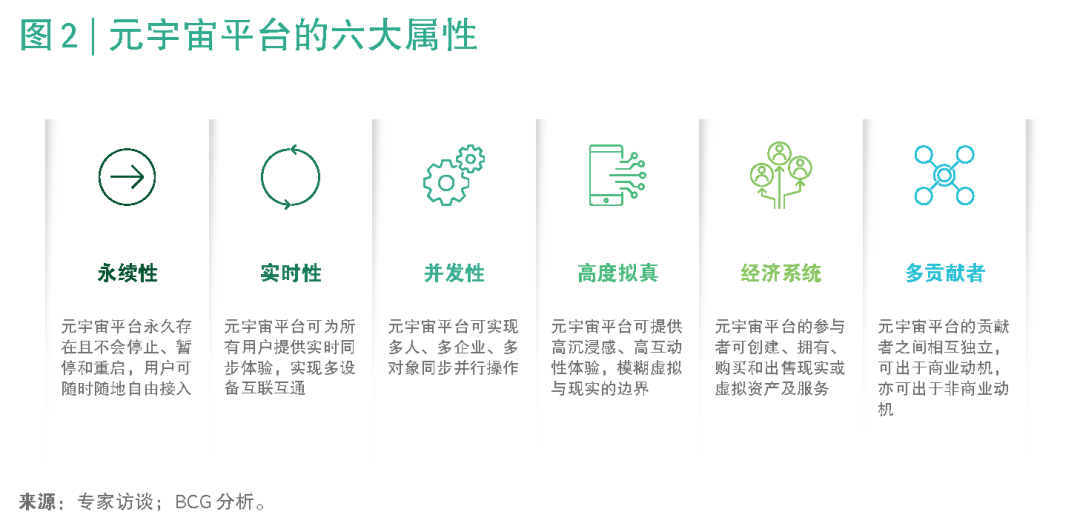 图 2 | 元宇宙平台的六大属性

永续性

元宇宙平台永久存在且不会停止、暂停和重启，用户可随时随地自由接入

实时性

元宇宙平台可为所有用户提供实时同步体验，实现多设备互联互通

并发性

元宇宙平台可实现多人、多企业、多对象同步并行操作

高度拟真

元宇宙平台可提供高沉浸感、高互动性体验，模糊虚拟与现实的边界

经济系统

元宇宙平台的参与者可创建、拥有、购买和出售现实或虚拟资产及服务

多贡献者

元宇宙平台的贡献者之间相互独立，可出于商业动机，亦可出于非商业动机

来源：专家访谈；BCG 分析。